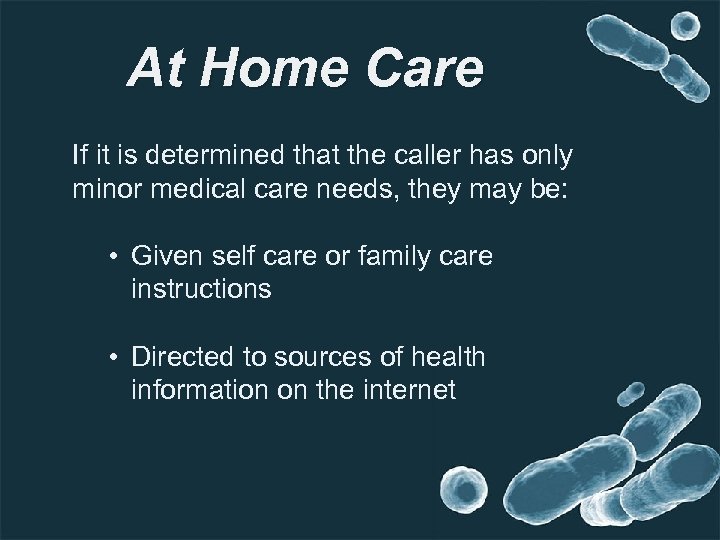 At Home Care

If it is determined that the caller has only minor medical care needs, they may be:

• Given self care or family care instructions

• Directed to sources of health information on the internet